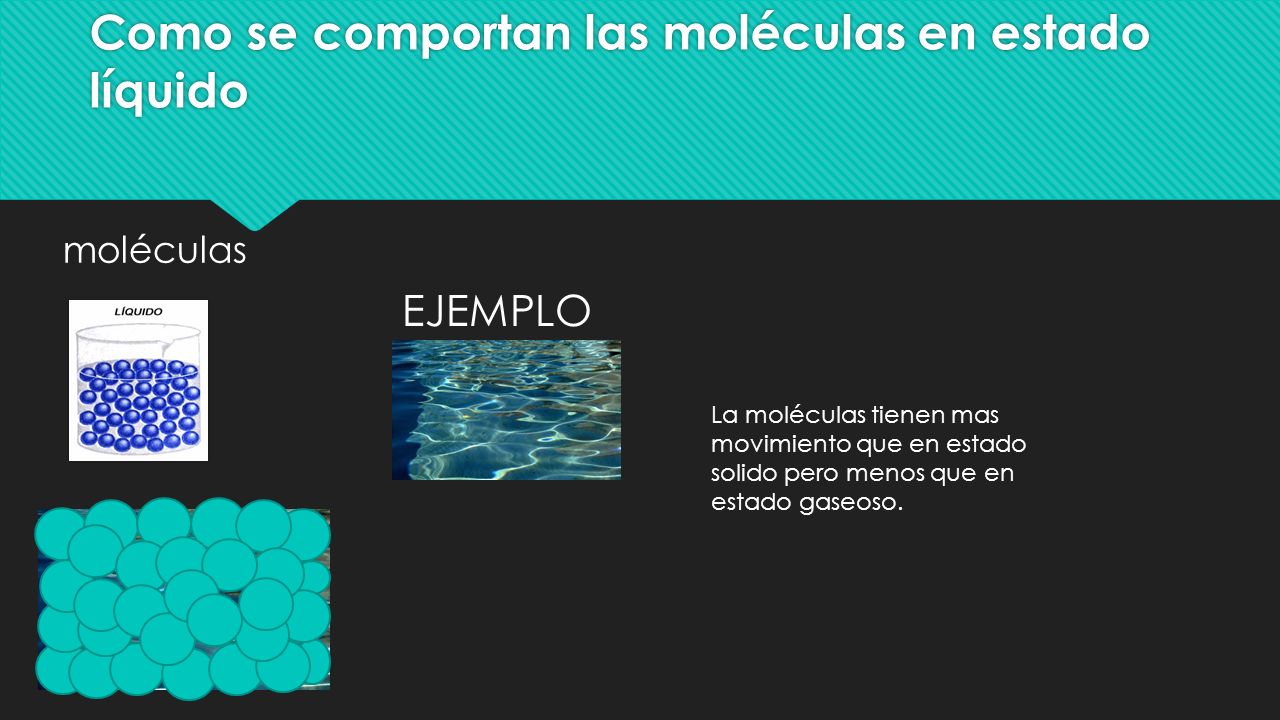 Como se comportan las moléculas en estado líquido

moléculas

LÍQUIDO

EJEMPLO

La moléculas tienen mas movimiento que en estado solido pero menos que en estado gaseoso.